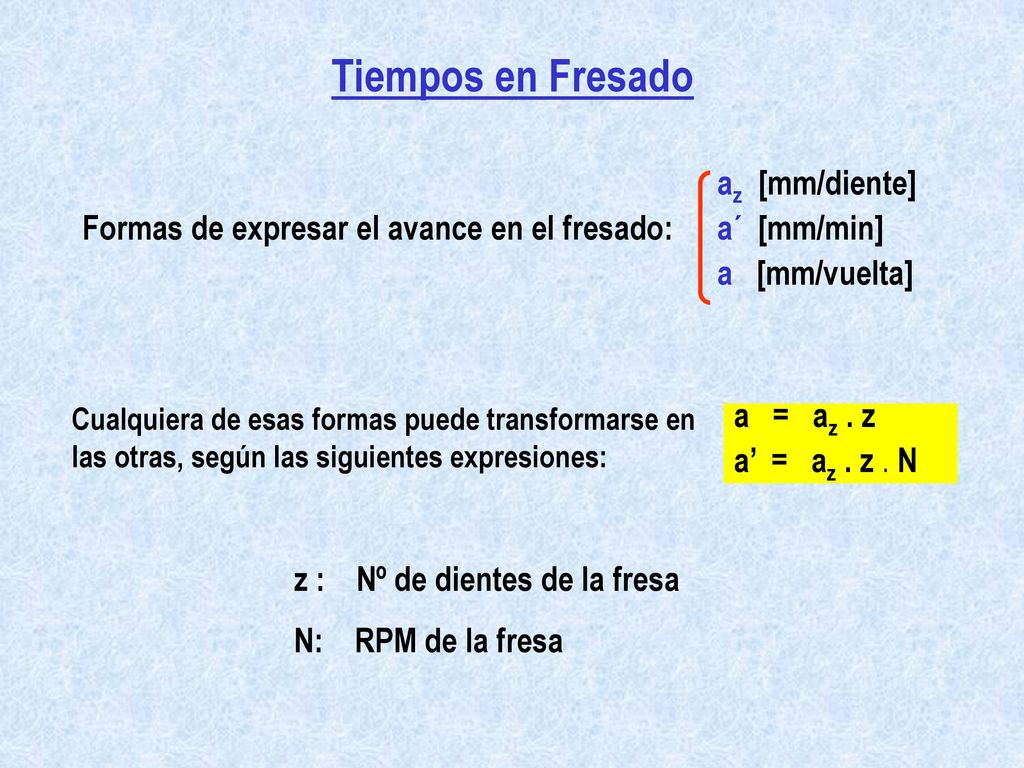 Tiempos en Fresado

Formas de expresar el avance en el fresado:

$a_z$ [mm/diente]
a´ [mm/min]
a [mm/vuelta]

Cualquiera de esas formas puede transformarse en las otras, según las siguientes expresiones:

$a = a_z . z$
$a' = a_z . z . N$

z : Nº de dientes de la fresa

N: RPM de la fresa